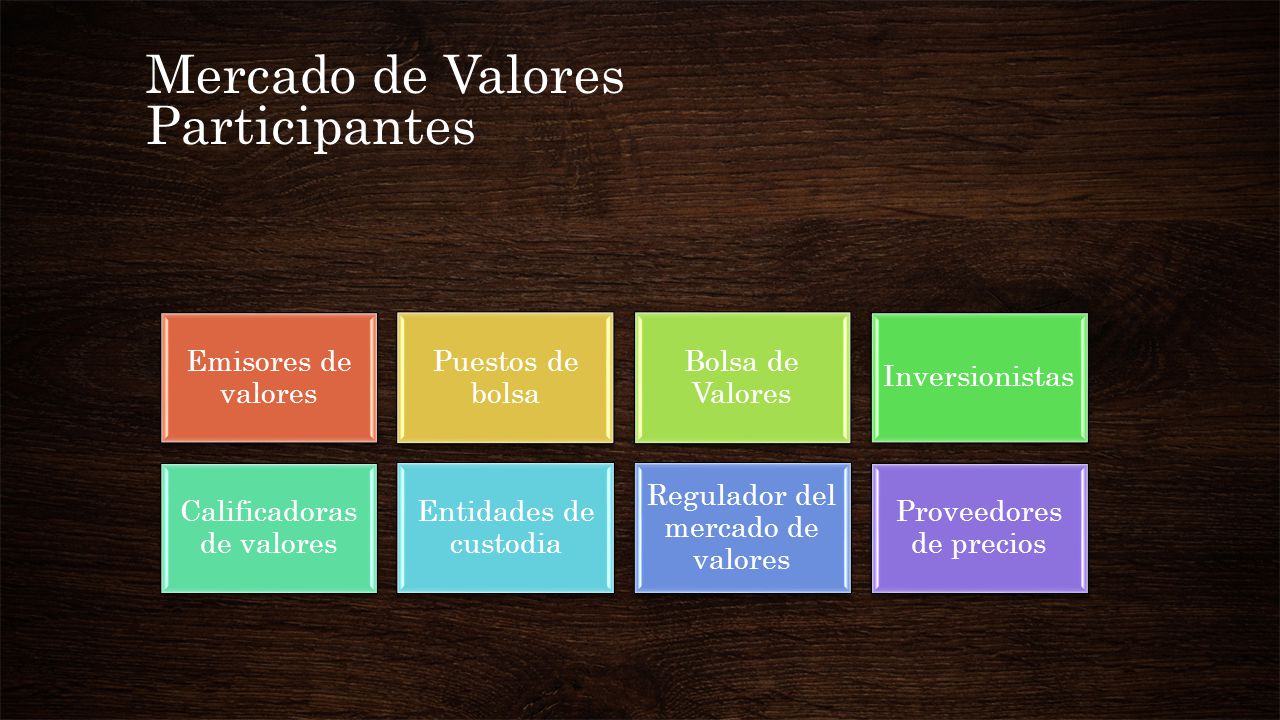 Mercado de Valores
Participantes

Emisores de valores

Puestos de bolsa

Bolsa de Valores

Inversionistas

Calificadoras de valores

Entidades de custodia

Regulador del mercado de valores

Proveedores de precios